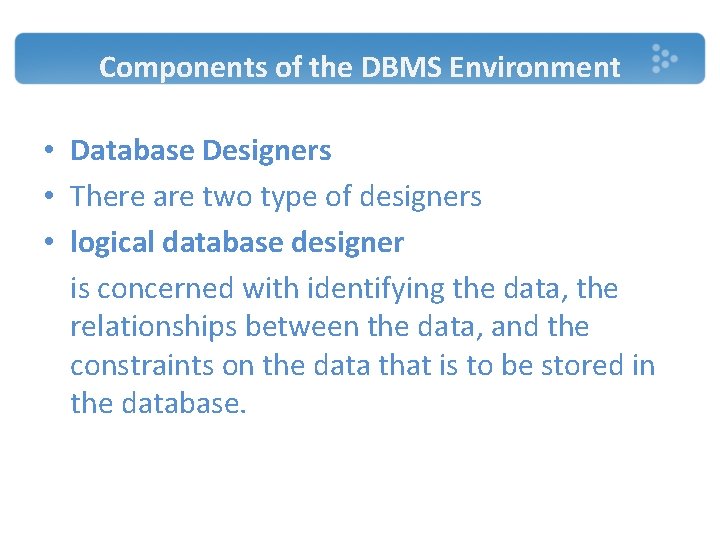 Components of the DBMS Environment

• Database Designers
• There are two type of designers
• logical database designer

is concerned with identifying the data, the relationships between the data, and the constraints on the data that is to be stored in the database.